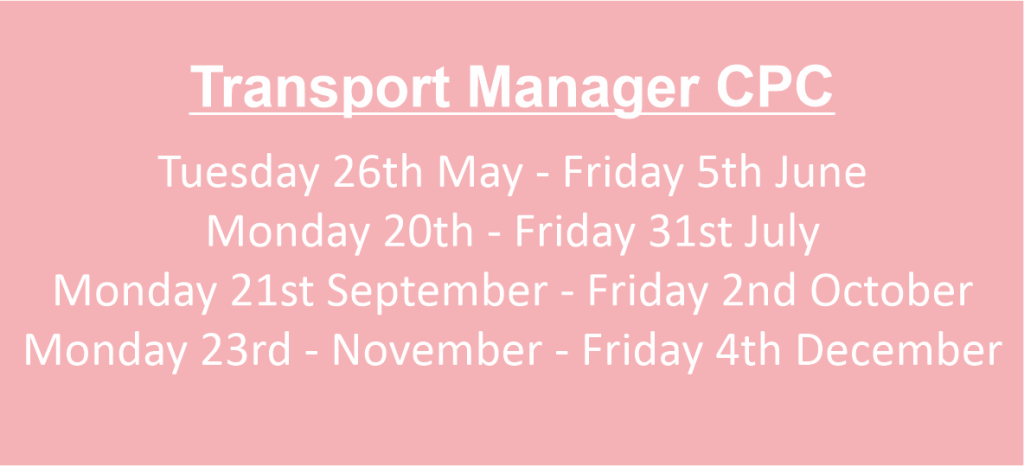 Transport Manager CPC

Tuesday 26th May - Friday 5th June
Monday 20th - Friday 31st July
Monday 21st September - Friday 2nd October
Monday 23rd - November - Friday 4th December